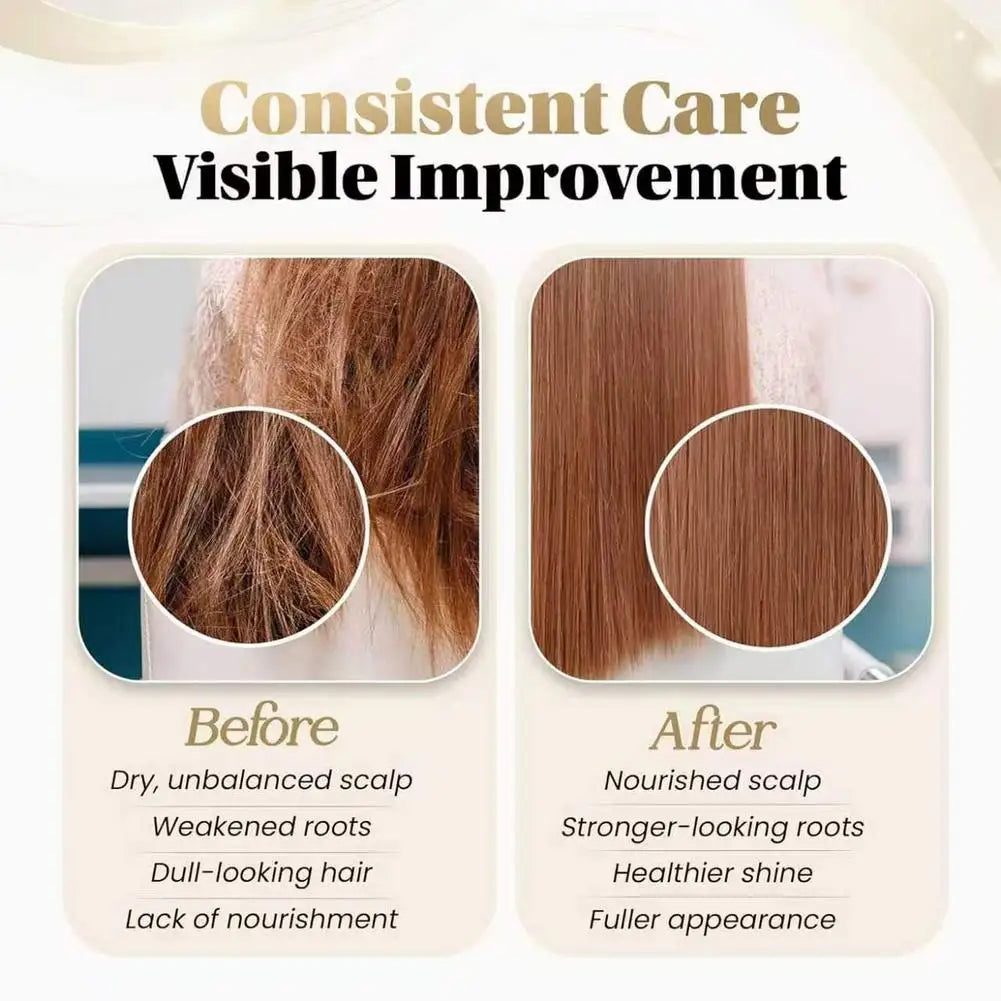 Consistent Care
Visible Improvement

Before
Dry, unbalanced scalp
Weakened roots
Dull-looking hair
Lack of nourishment

After
Nourished scalp
Stronger-looking roots
Healthier shine
Fuller appearance